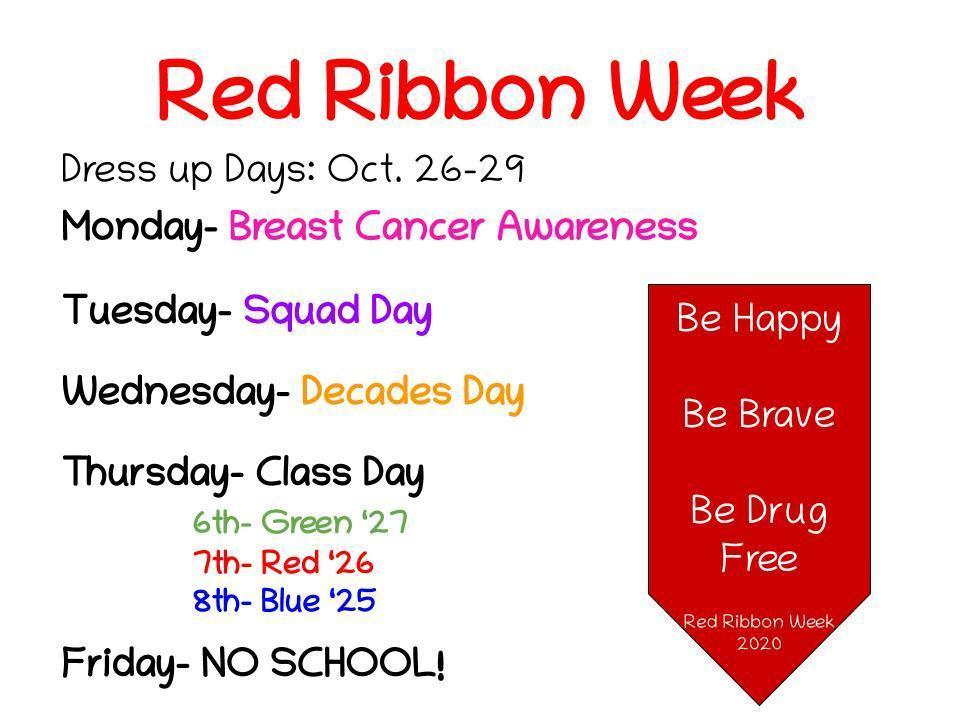 Red Ribbon Week

Dress up Days: Oct. 26-29

Monday- Breast Cancer Awareness

Tuesday- Squad Day

Wednesday- Decades Day

Thursday- Class Day
6th- Green ‘27
7th- Red ‘26
8th- Blue ‘25

Friday- NO SCHOOL!

Be Happy

Be Brave

Be Drug Free

Red Ribbon Week 2020